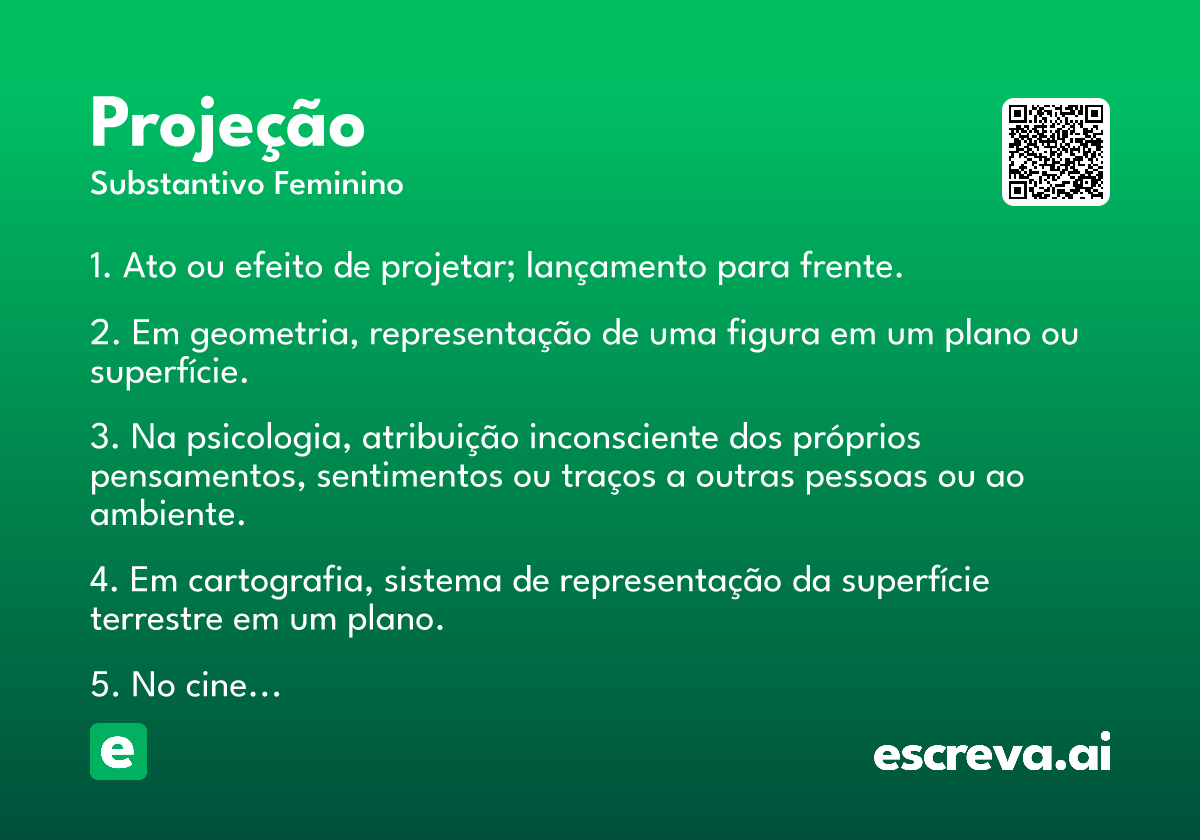 Projeção
Substantivo Feminino

1. Ato ou efeito de projetar; lançamento para frente.

2. Em geometria, representação de uma figura em um plano ou superfície.

3. Na psicologia, atribuição inconsciente dos próprios pensamentos, sentimentos ou traços a outras pessoas ou ao ambiente.

4. Em cartografia, sistema de representação da superfície terrestre em um plano.

5. No cine…

e

escreva.ai